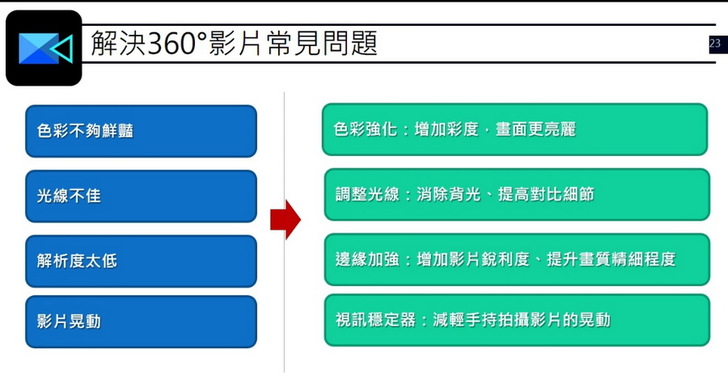 解決360°影片常見問題

23

色彩不夠鮮豔

光線不佳

解析度太低

影片晃動

色彩強化：增加彩度，畫面更亮麗

調整光線：消除背光、提高對比細節

邊緣加強：增加影片銳利度、提升畫質精細程度

視訊穩定器：減輕手持拍攝影片的晃動